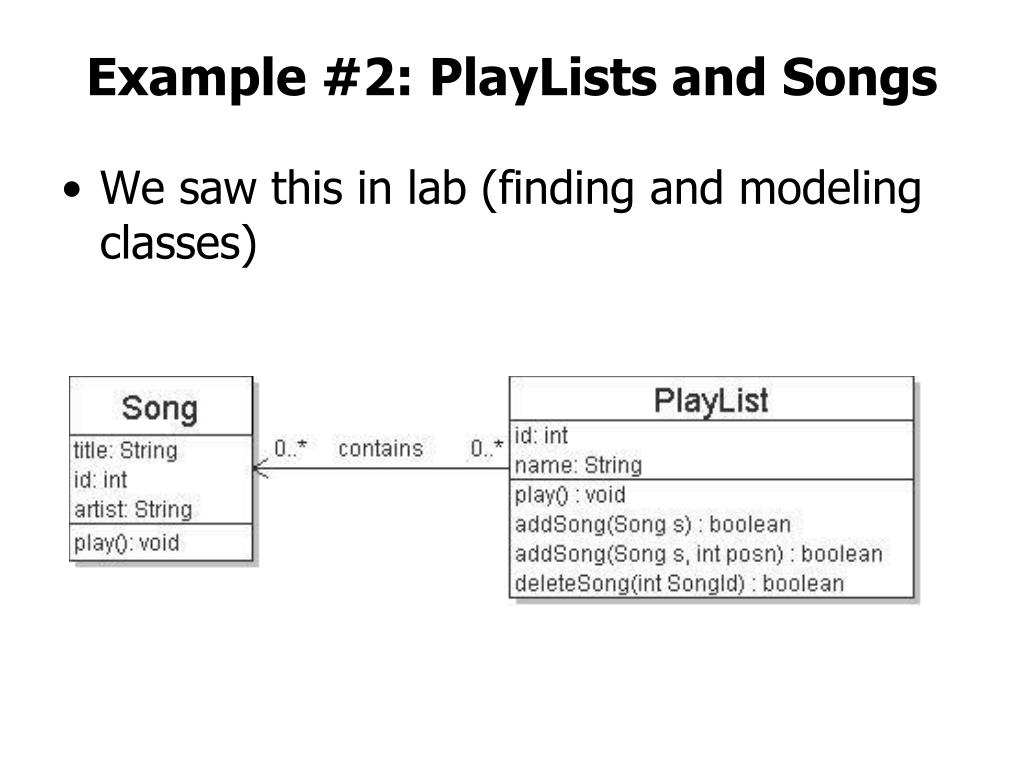 Example #2: PlayLists and Songs

• We saw this in lab (finding and modeling classes)

Song
title: String
id: int
artist: String
play(): void

0..* contains 0..*

PlayList
id: int
name: String
play() : void
addSong(Song s) : boolean
addSong(Song s, int posn) : boolean
deleteSong(int SongId) : boolean